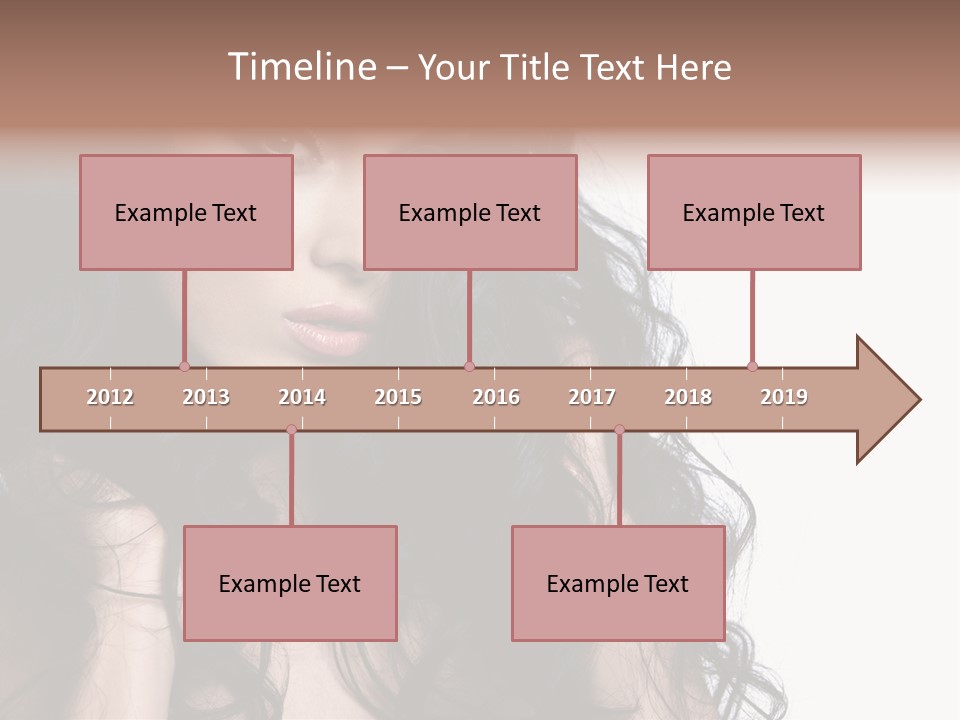 Timeline – Your Title Text Here

Example Text

Example Text

Example Text

2012 2013 2014 2015 2016 2017 2018 2019

Example Text

Example Text